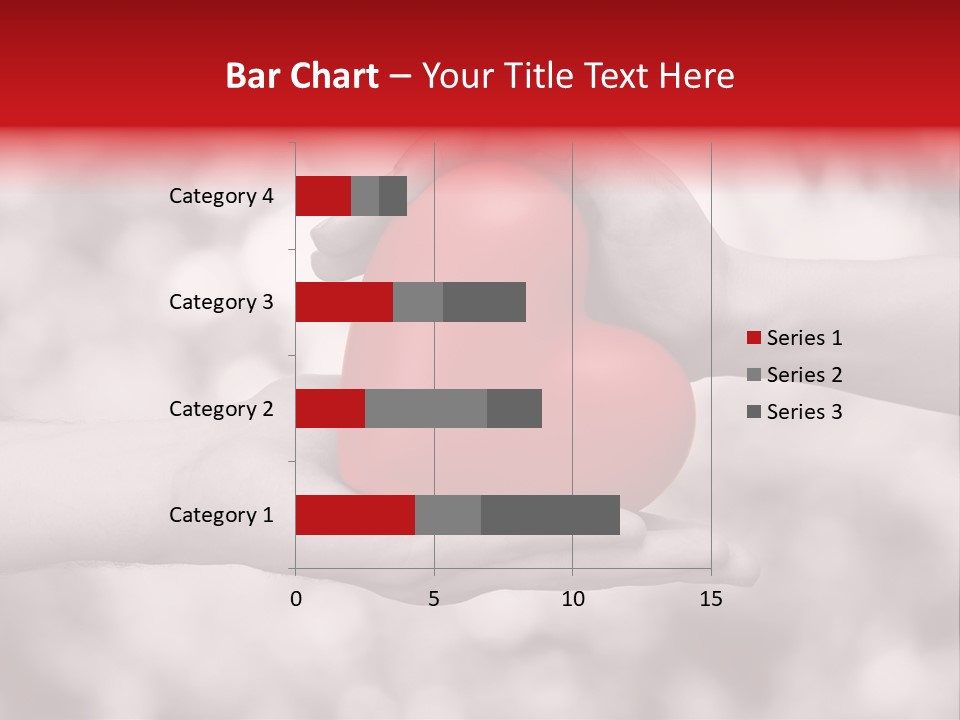 Bar Chart – Your Title Text Here

Category 4
Category 3
Category 2
Category 1

0
5
10
15

Series 1
Series 2
Series 3